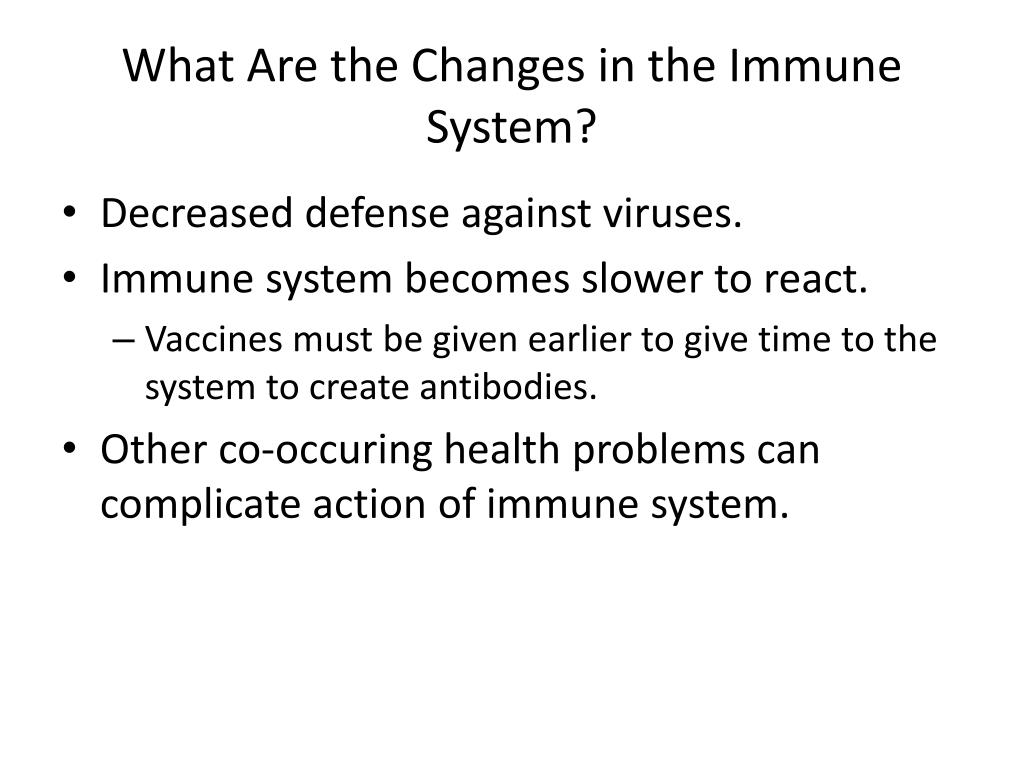 What Are the Changes in the Immune System?

• Decreased defense against viruses.
• Immune system becomes slower to react.
  – Vaccines must be given earlier to give time to the system to create antibodies.
• Other co-occuring health problems can complicate action of immune system.